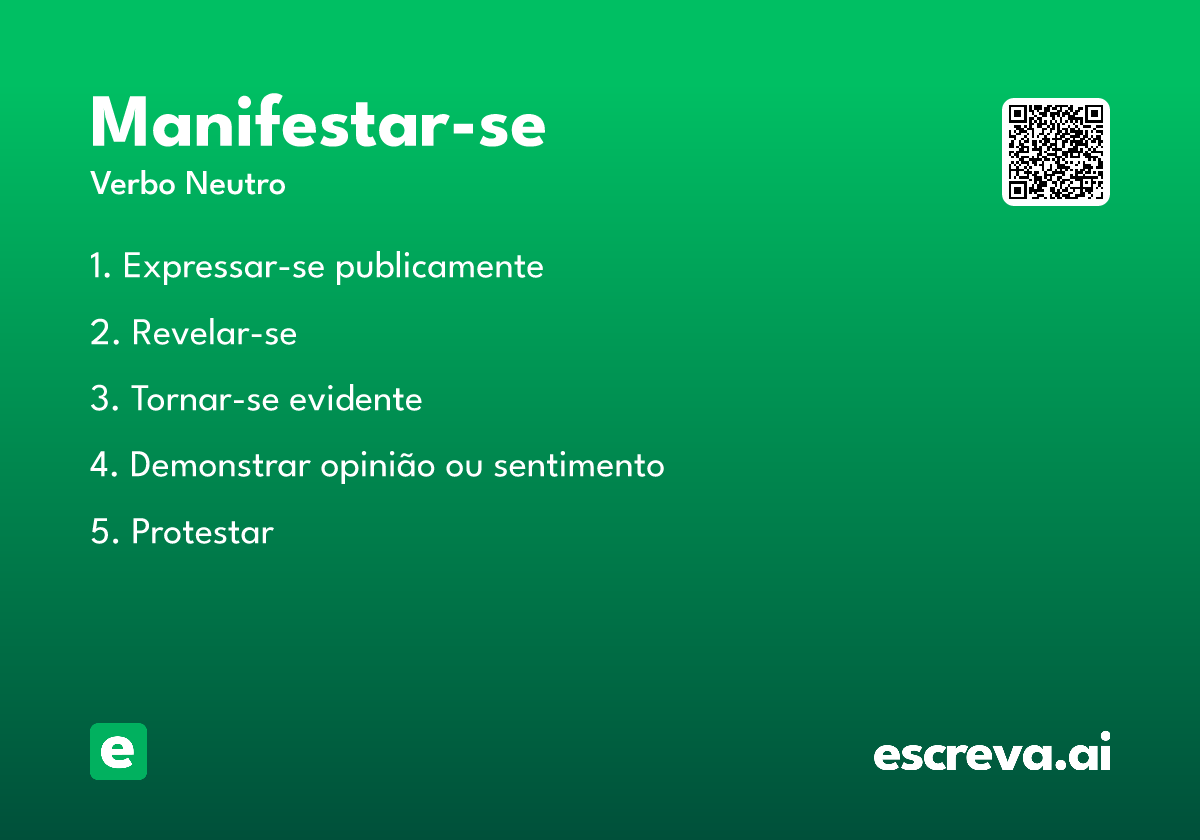 Manifestar-se

Verbo Neutro

1. Expressar-se publicamente

2. Revelar-se

3. Tornar-se evidente

4. Demonstrar opinião ou sentimento

5. Protestar

e

escreva.ai